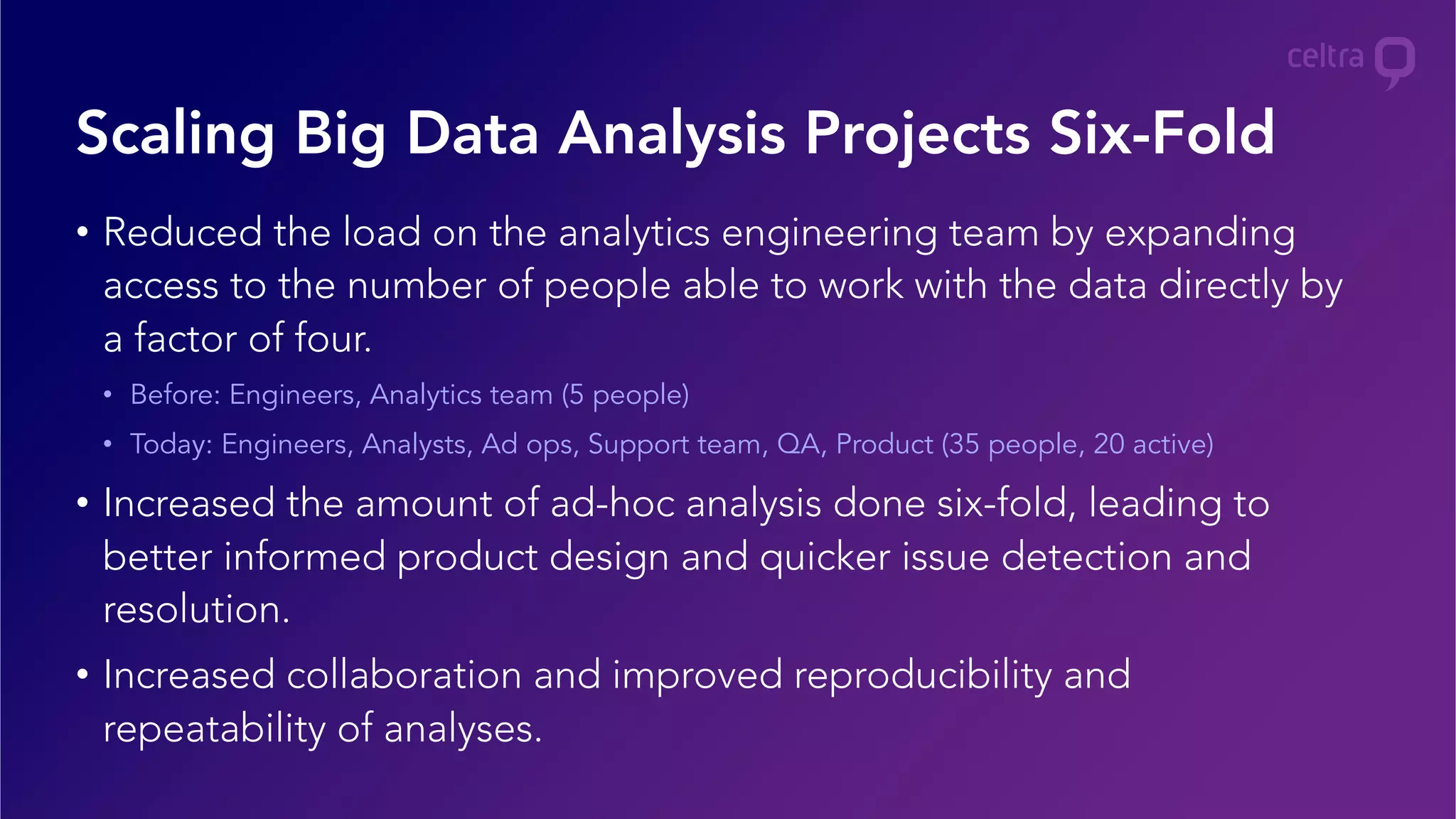 celtra

Scaling Big Data Analysis Projects Six-Fold

• Reduced the load on the analytics engineering team by expanding access to the number of people able to work with the data directly by a factor of four.

• Before: Engineers, Analytics team (5 people)

• Today: Engineers, Analysts, Ad ops, Support team, QA, Product (35 people, 20 active)

• Increased the amount of ad-hoc analysis done six-fold, leading to better informed product design and quicker issue detection and resolution.

• Increased collaboration and improved reproducibility and repeatability of analyses.